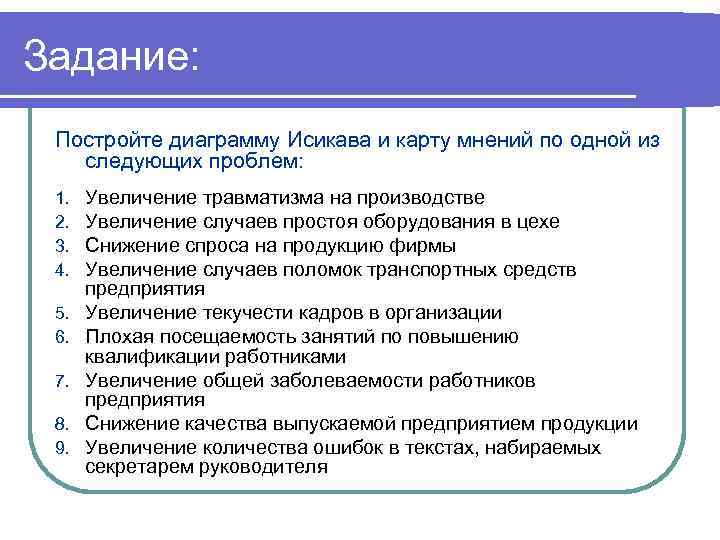 Задание:

Постройте диаграмму Исикава и карту мнений по одной из следующих проблем:

1. Увеличение травматизма на производстве
2. Увеличение случаев простоя оборудования в цехе
3. Снижение спроса на продукцию фирмы
4. Увеличение случаев поломок транспортных средств предприятия
5. Увеличение текучести кадров в организации
6. Плохая посещаемость занятий по повышению квалификации работниками
7. Увеличение общей заболеваемости работников предприятия
8. Снижение качества выпускаемой предприятием продукции
9. Увеличение количества ошибок в текстах, набираемых секретарем руководителя